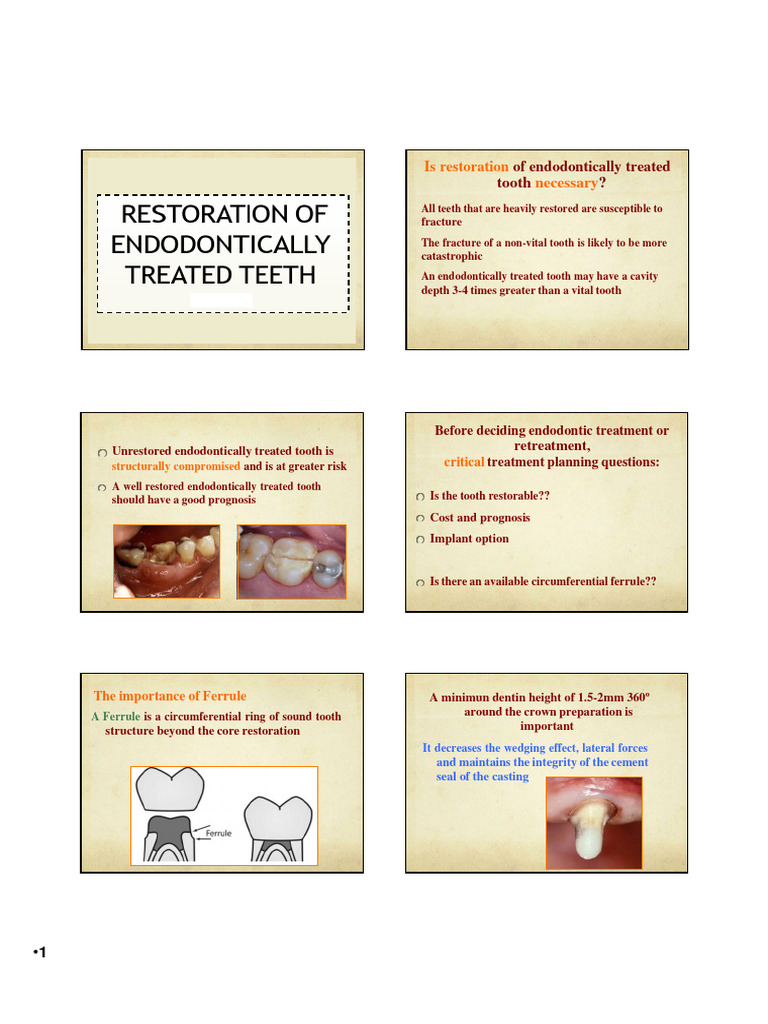 RESTORATION OF ENDODONTICALLY TREATED TEETH

Is restoration of endodontically treated tooth necessary?

All teeth that are heavily restored are susceptible to fracture

The fracture of a non-vital tooth is likely to be more catastrophic

An endodontically treated tooth may have a cavity depth 3-4 times greater than a vital tooth

Unrestored endodontically treated tooth is structurally compromised and is at greater risk

A well restored endodontically treated tooth should have a good prognosis

Before deciding endodontic treatment or retreatment, critical treatment planning questions:

Is the tooth restorable??

Cost and prognosis

Implant option

Is there an available circumferential ferrule??

The importance of Ferrule

A Ferrule is a circumferential ring of sound tooth structure beyond the core restoration

Ferrule

A minimun dentin height of 1.5-2mm 360º around the crown preparation is important

It decreases the wedging effect, lateral forces and maintains the integrity of the cement seal of the casting

•1